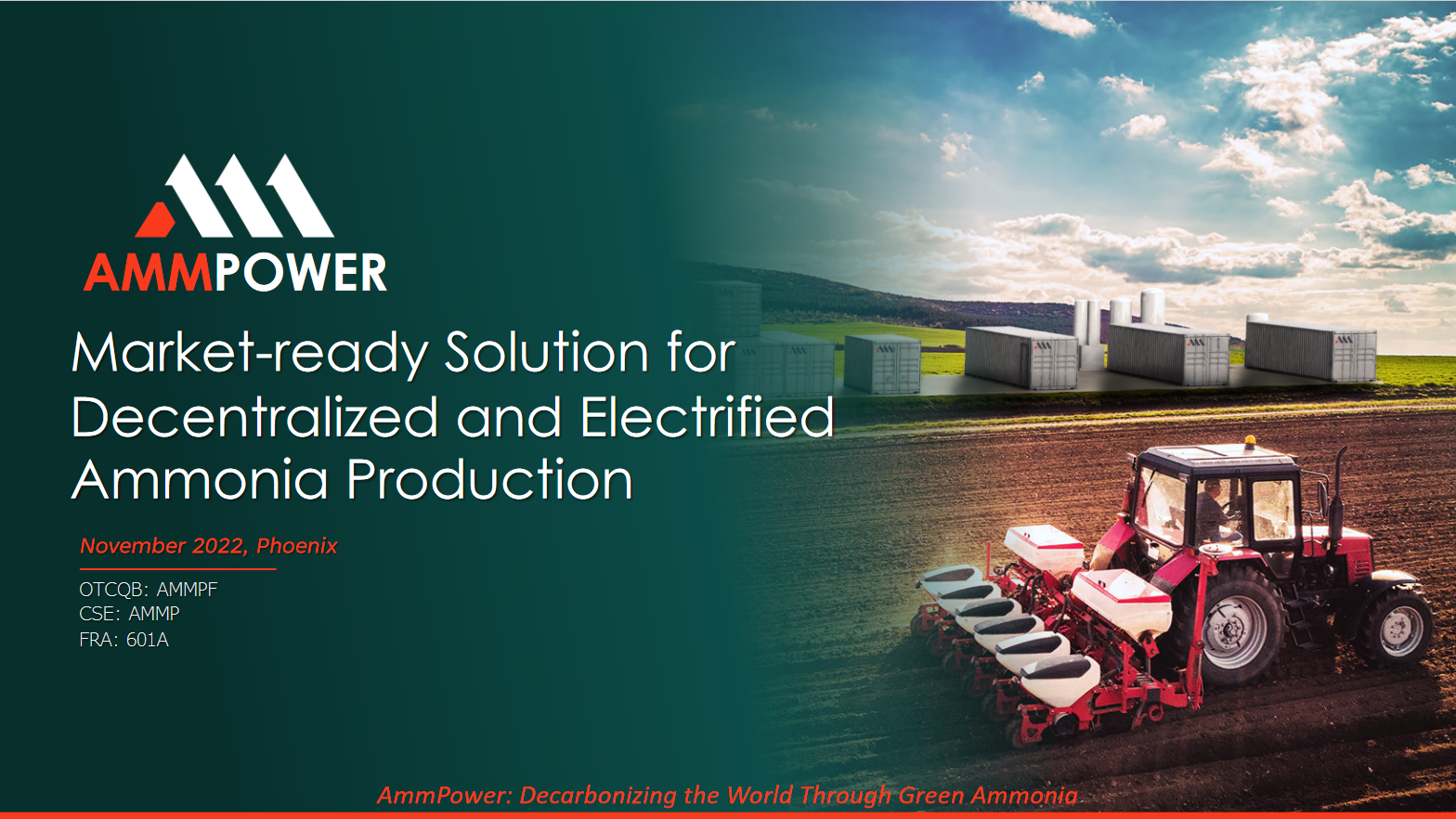 AMMPOWER

Market-ready Solution for Decentralized and Electrified Ammonia Production

November 2022, Phoenix

OTCQB: AMMPF
CSE: AMMP
FRA: 601A

AmmPower: Decarbonizing the World Through Green Ammonia